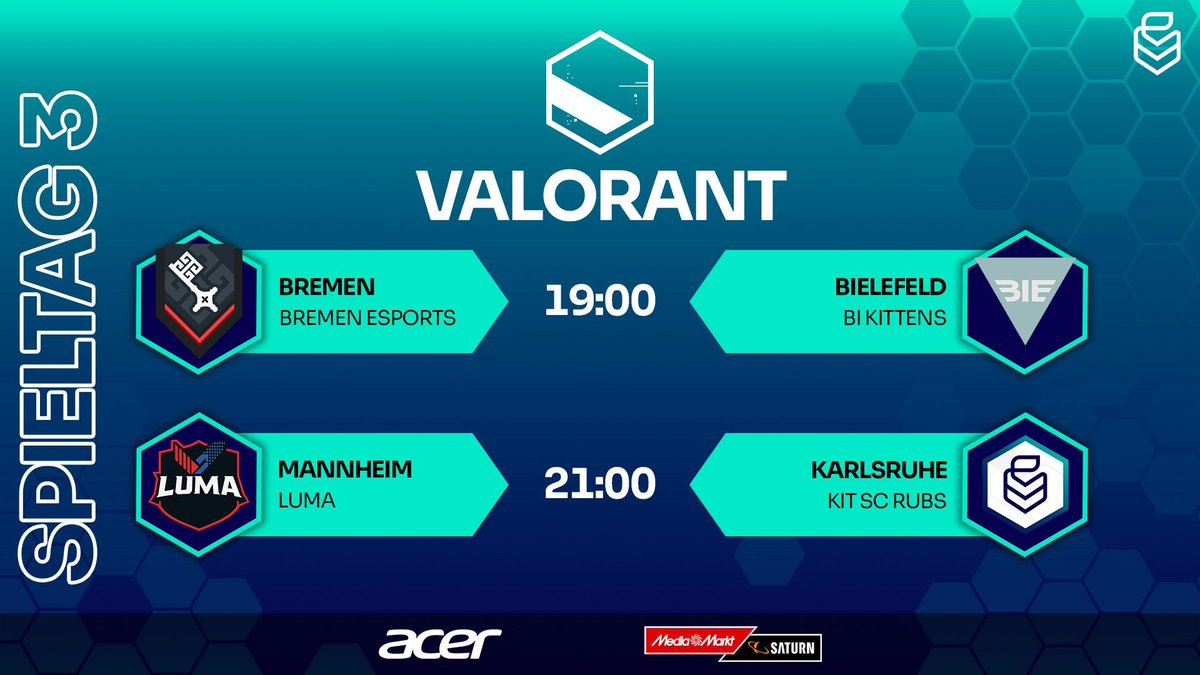 SPIELTAG 3

VALORANT

BREMEN
BREMEN ESPORTS

19:00

BIELEFELD
BI KITTENS

BIE

LUMA

MANNHEIM
LUMA

21:00

KARLSRUHE
KIT SC RUBS

acer

MediaMarkt

SATURN